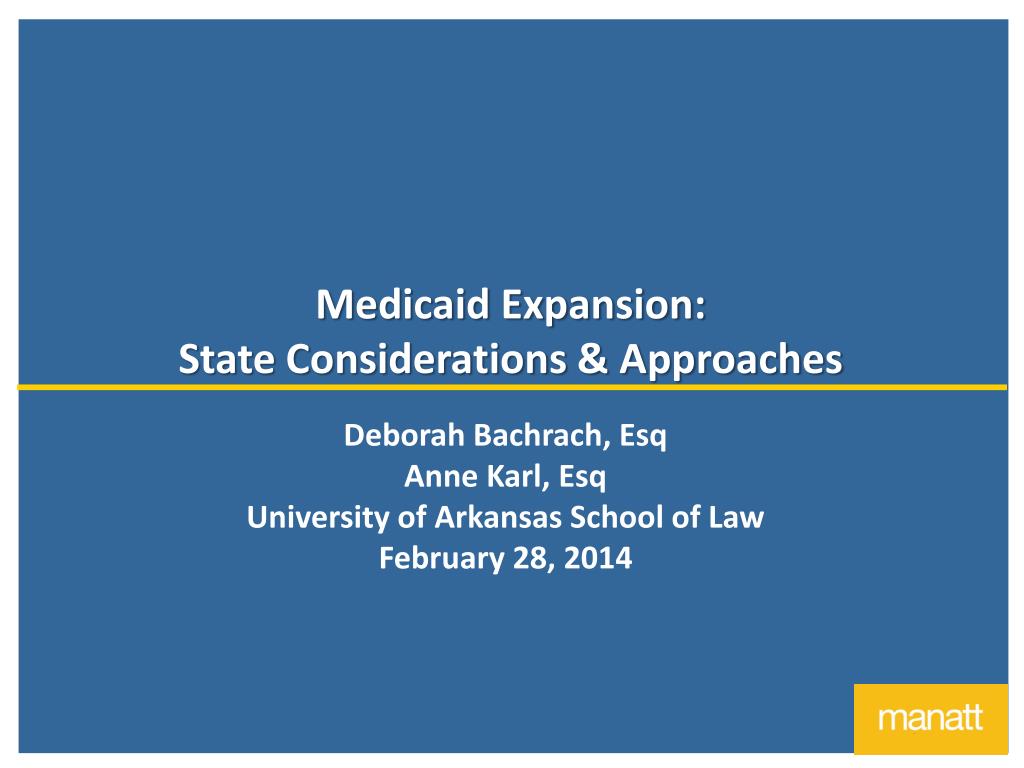 Medicaid Expansion:
State Considerations & Approaches

Deborah Bachrach, Esq
Anne Karl, Esq
University of Arkansas School of Law
February 28, 2014

manatt